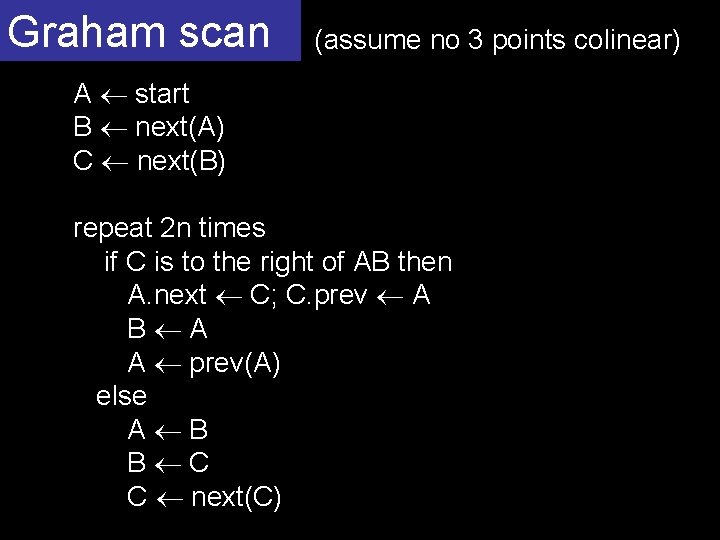 Graham scan (assume no 3 points colinear)

A $\leftarrow$ start
B $\leftarrow$ next(A)
C $\leftarrow$ next(B)

repeat 2n times
if C is to the right of AB then
A.next $\leftarrow$ C; C.prev $\leftarrow$ A
B $\leftarrow$ A
A $\leftarrow$ prev(A)
else
A $\leftarrow$ B
B $\leftarrow$ C
C $\leftarrow$ next(C)